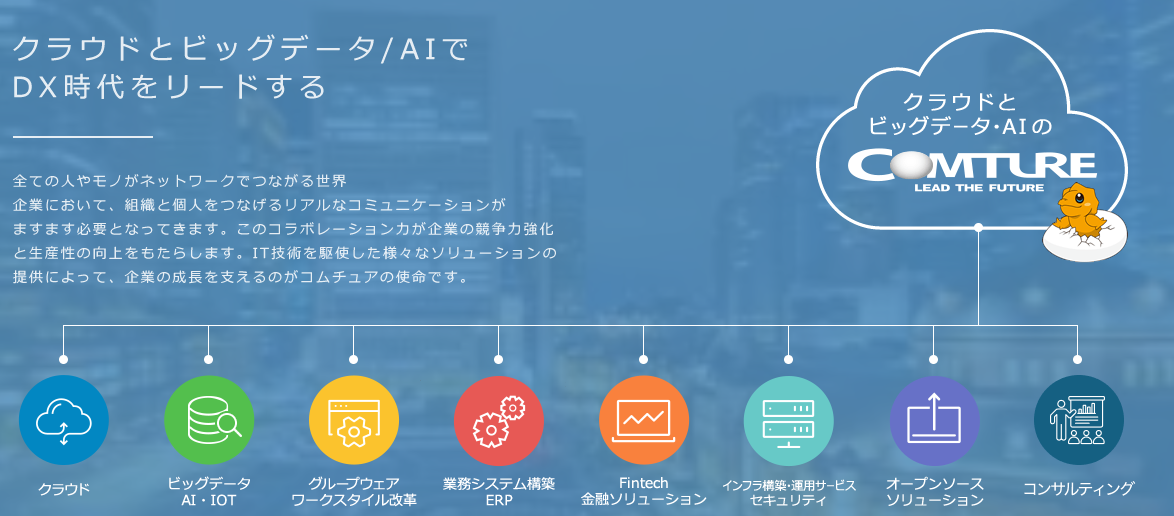 クラウドとビッグデータ/AIで
DX時代をリードする

全ての人やモノがネットワークでつながる世界
企業において、組織と個人をつなげるリアルなコミュニケーションが
ますます必要となってきます。このコラボレーション力が企業の競争力強化
と生産性の向上をもたらします。IT技術を駆使した様々なソリューションの
提供によって、企業の成長を支えるのがコムチュアの使命です。

クラウドと
ビッグデータ・AIの
COMTURE
LEAD THE FUTURE

クラウド

ビッグデータ
AI・IOT

グループウェア
ワークスタイル改革

業務システム構築
ERP

Fintech
金融ソリューション

インフラ構築・運用サービス
セキュリティ

オープンソース
ソリューション

コンサルティング